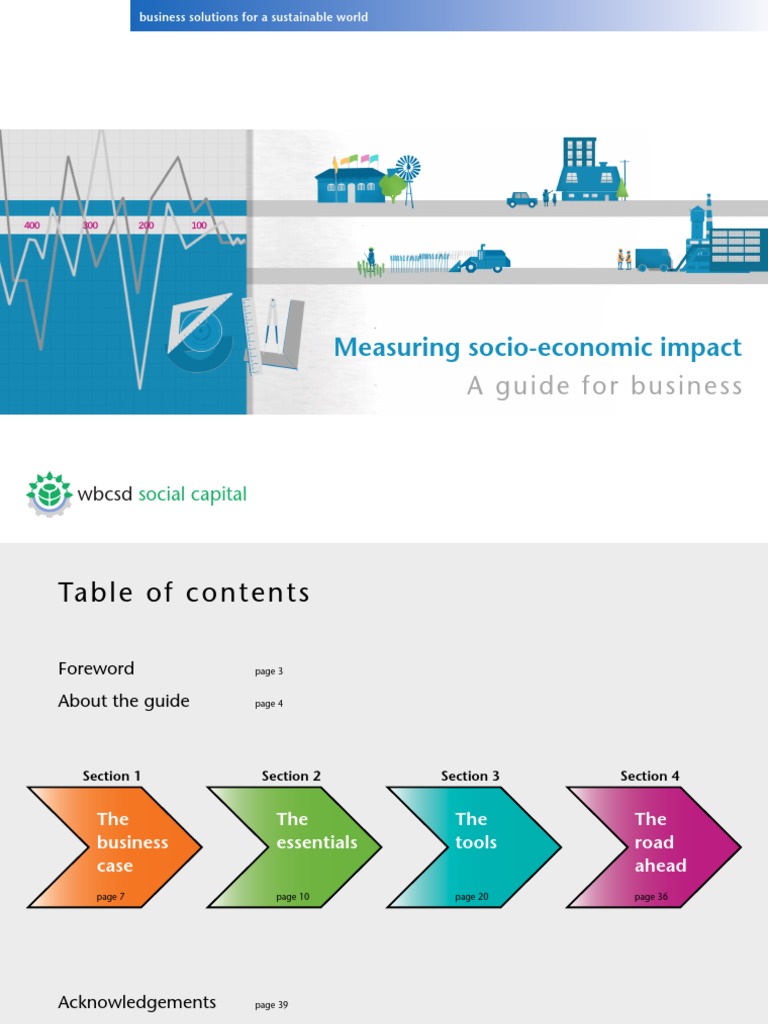 business solutions for a sustainable world

400 300 200 100

Measuring socio-economic impact
A guide for business

wbcsd social capital

Table of contents

Foreword page 3
About the guide page 4

Section 1
The business case
page 7

Section 2
The essentials
page 10

Section 3
The tools
page 20

Section 4
The road ahead
page 36

Acknowledgements page 39